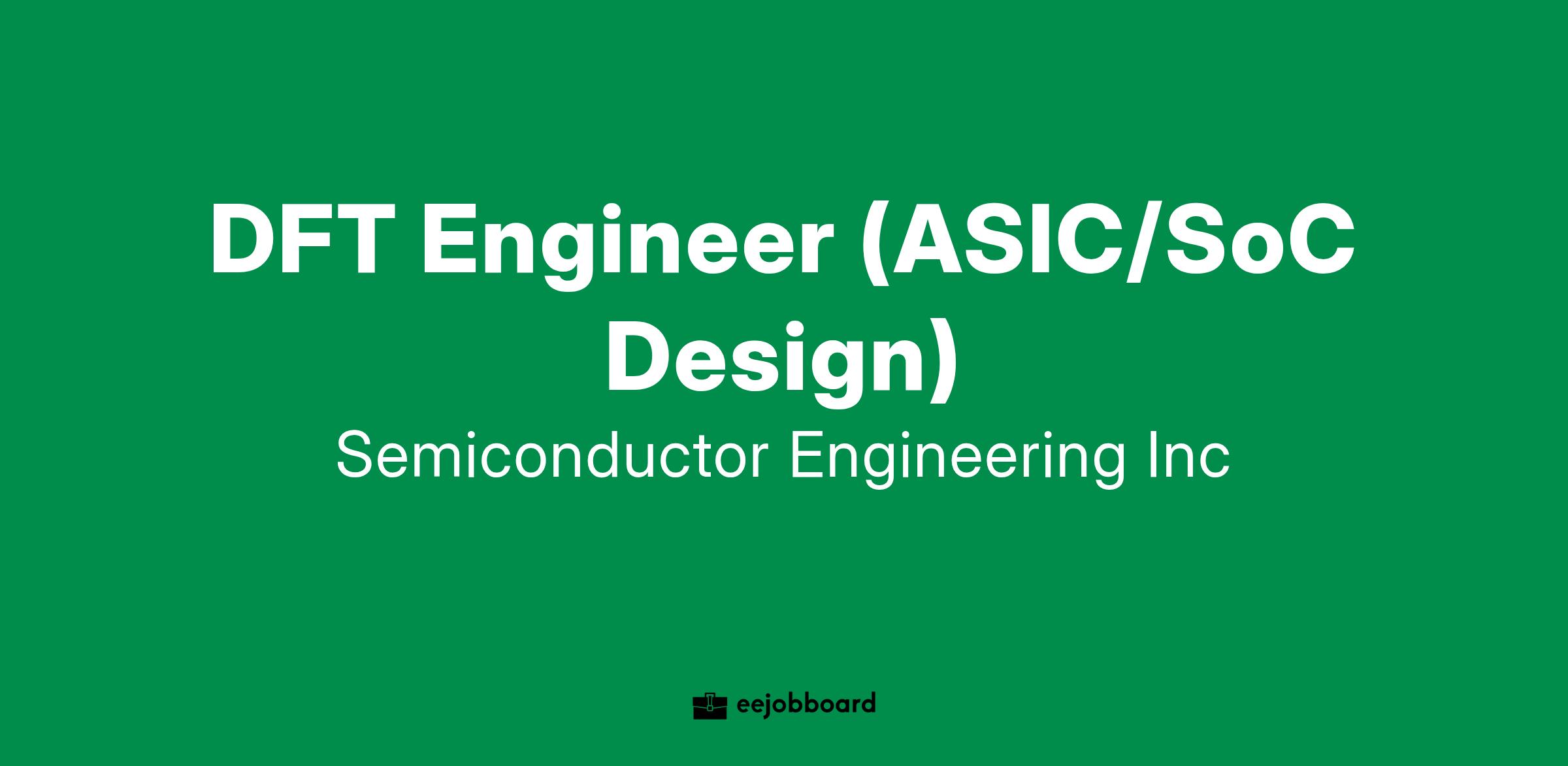 DFT Engineer (ASIC/SoC Design)

Semiconductor Engineering Inc

eejobboard